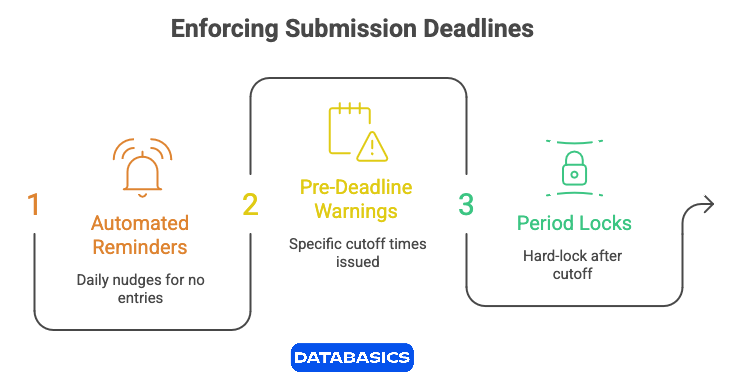 Enforcing Submission Deadlines

1

Automated Reminders

Daily nudges for no entries

2

Pre-Deadline Warnings

Specific cutoff times issued

3

Period Locks

Hard-lock after cutoff

DATABASICS